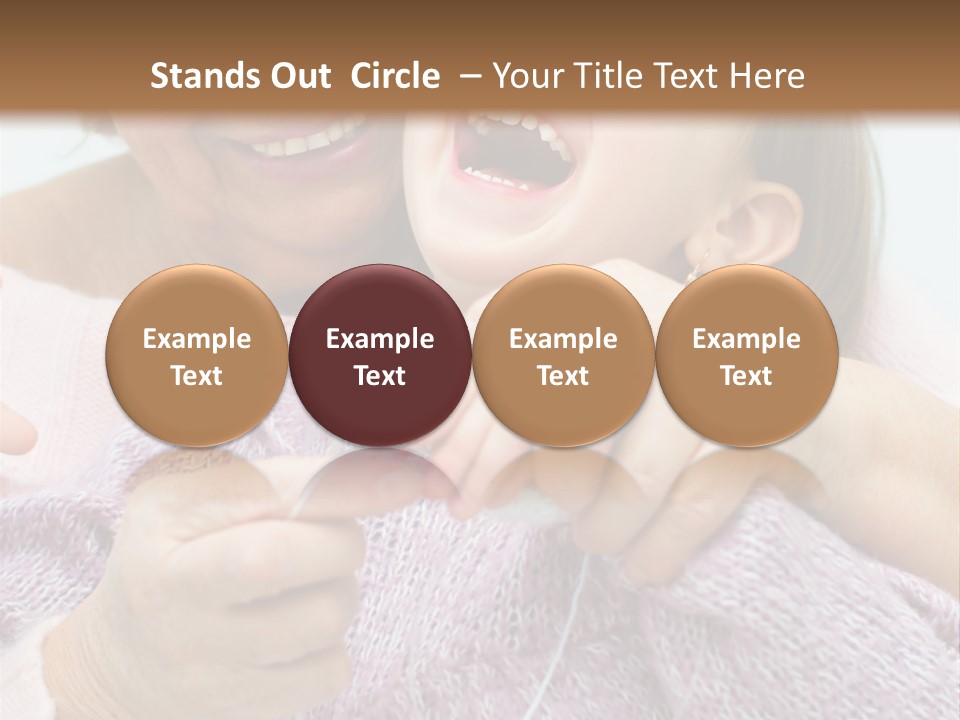 Stands Out  Circle  – Your Title Text Here

Example Text

Example Text

Example Text

Example Text